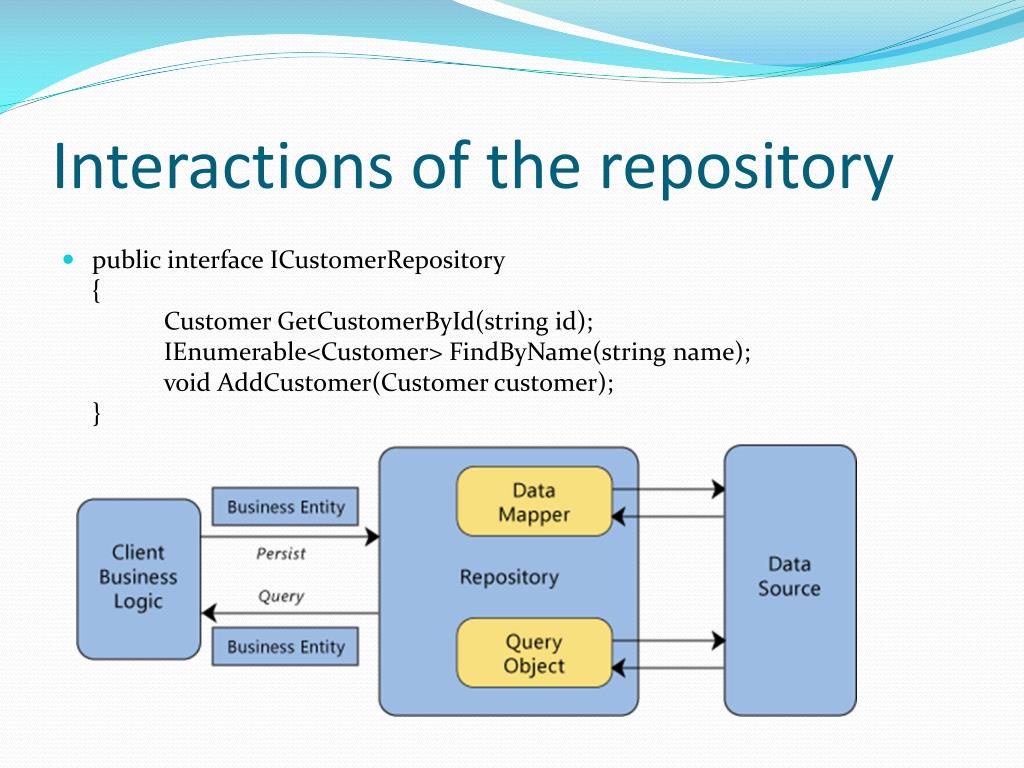 Interactions of the repository

public interface ICustomerRepository
{
Customer GetCustomerById(string id);
IEnumerable<Customer> FindByName(string name);
void AddCustomer(Customer customer);
}

Client Business Logic

Business Entity

Persist

Query

Business Entity

Data Mapper

Repository

Query Object

Data Source